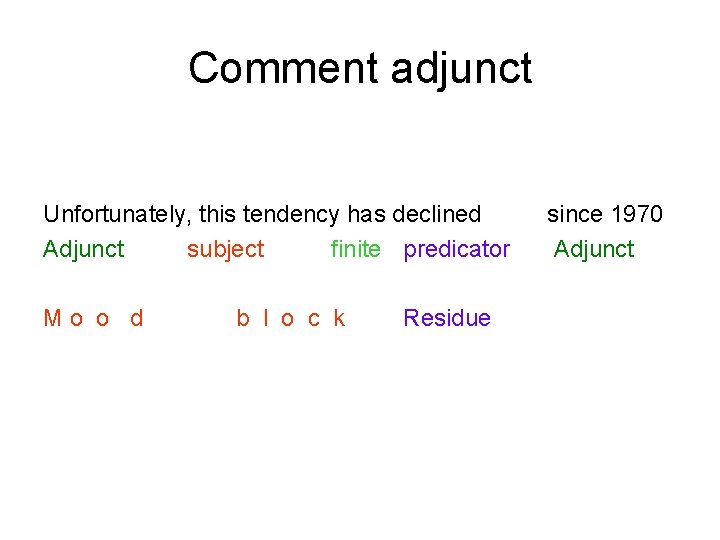 Comment adjunct

Unfortunately, this tendency has declined since 1970
Adjunct subject finite predicator Adjunct

M o o d b l o c k Residue